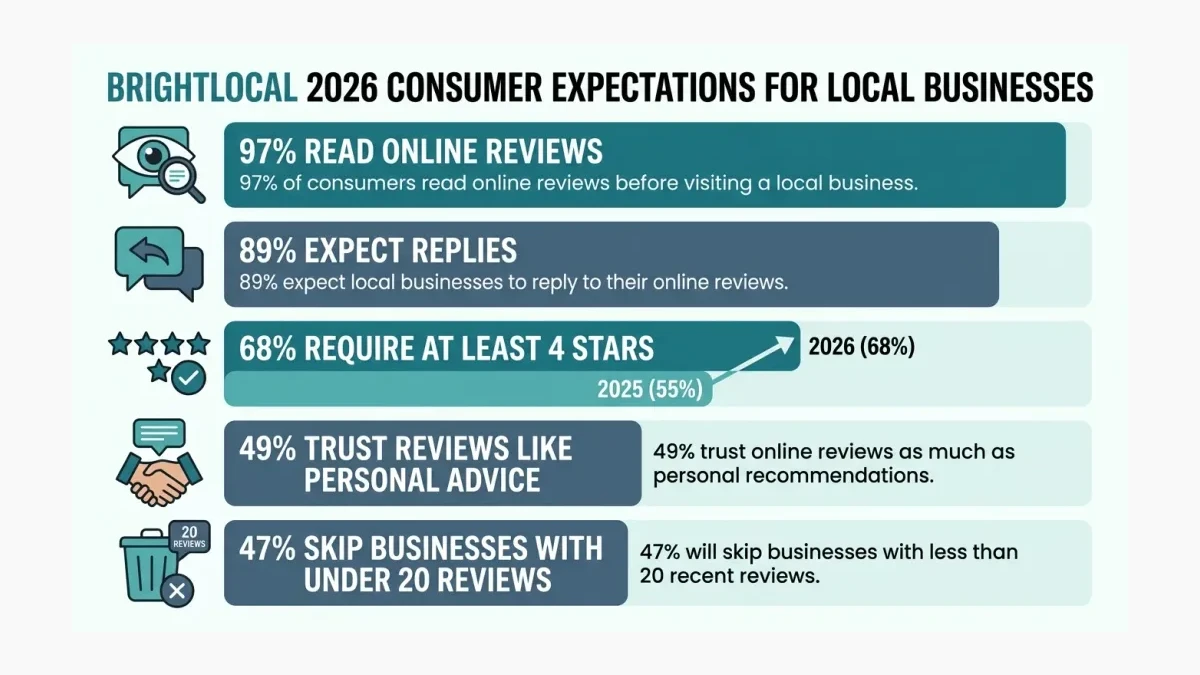 BRIGHTLOCAL 2026 CONSUMER EXPECTATIONS FOR LOCAL BUSINESSES

97% READ ONLINE REVIEWS
97% of consumers read online reviews before visiting a local business.

89% EXPECT REPLIES
89% expect local businesses to reply to their online reviews.

68% REQUIRE AT LEAST 4 STARS
2026 (68%)
2025 (55%)

49% TRUST REVIEWS LIKE PERSONAL ADVICE
49% trust online reviews as much as personal recommendations.

20 REVIEWS
47% SKIP BUSINESSES WITH UNDER 20 REVIEWS
47% will skip businesses with less than 20 recent reviews.